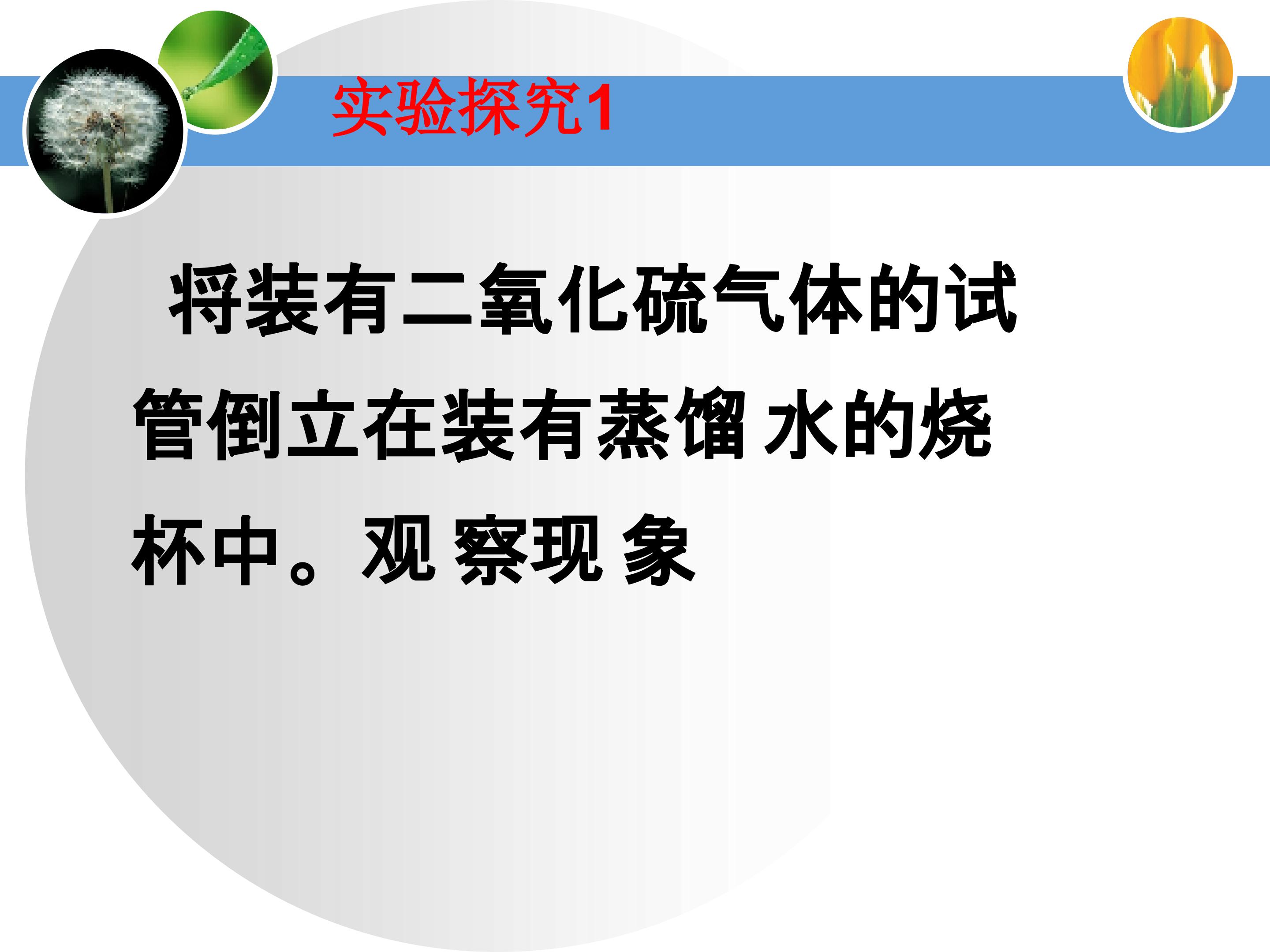 实验探究1

将装有二氧化硫气体的试管倒立在装有蒸馏水的烧杯中。观察现象